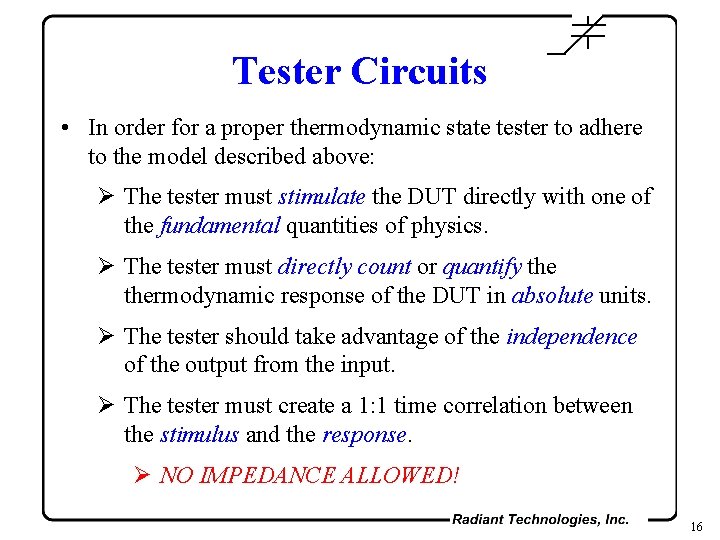 Tester Circuits

• In order for a proper thermodynamic state tester to adhere to the model described above:

➢ The tester must stimulate the DUT directly with one of the fundamental quantities of physics.

➢ The tester must directly count or quantify the thermodynamic response of the DUT in absolute units.

➢ The tester should take advantage of the independence of the output from the input.

➢ The tester must create a 1:1 time correlation between the stimulus and the response.

➢ NO IMPEDANCE ALLOWED!

Radiant Technologies, Inc.

16